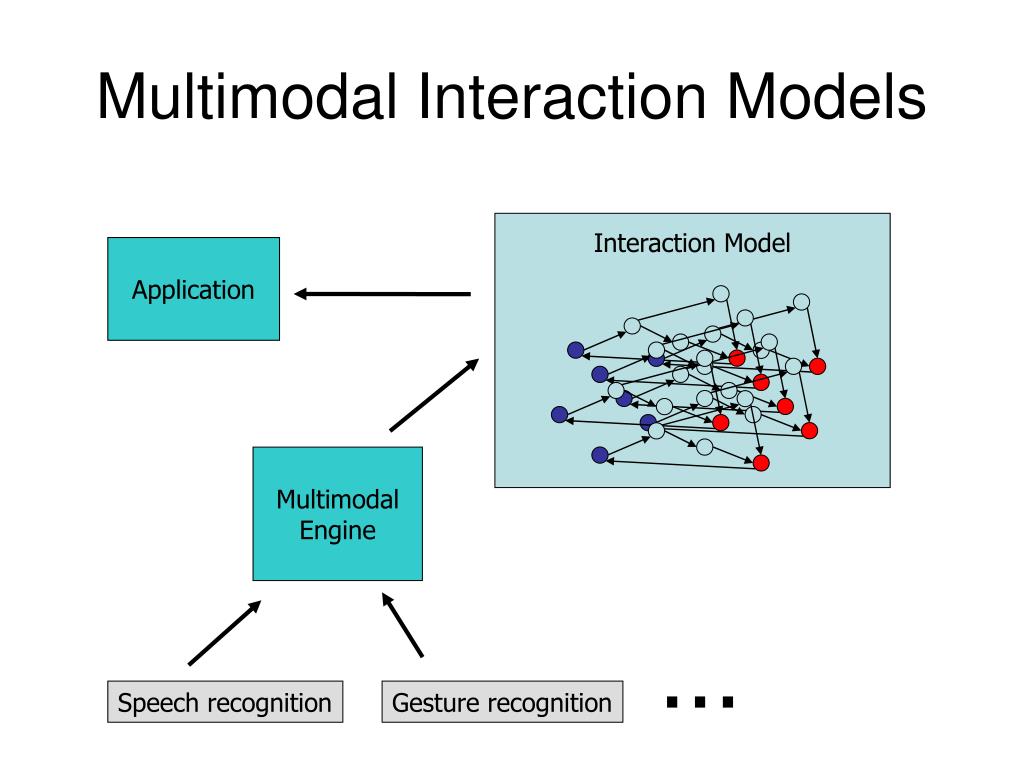 Multimodal Interaction Models

Application

Interaction Model

Multimodal Engine

Speech recognition

Gesture recognition

...